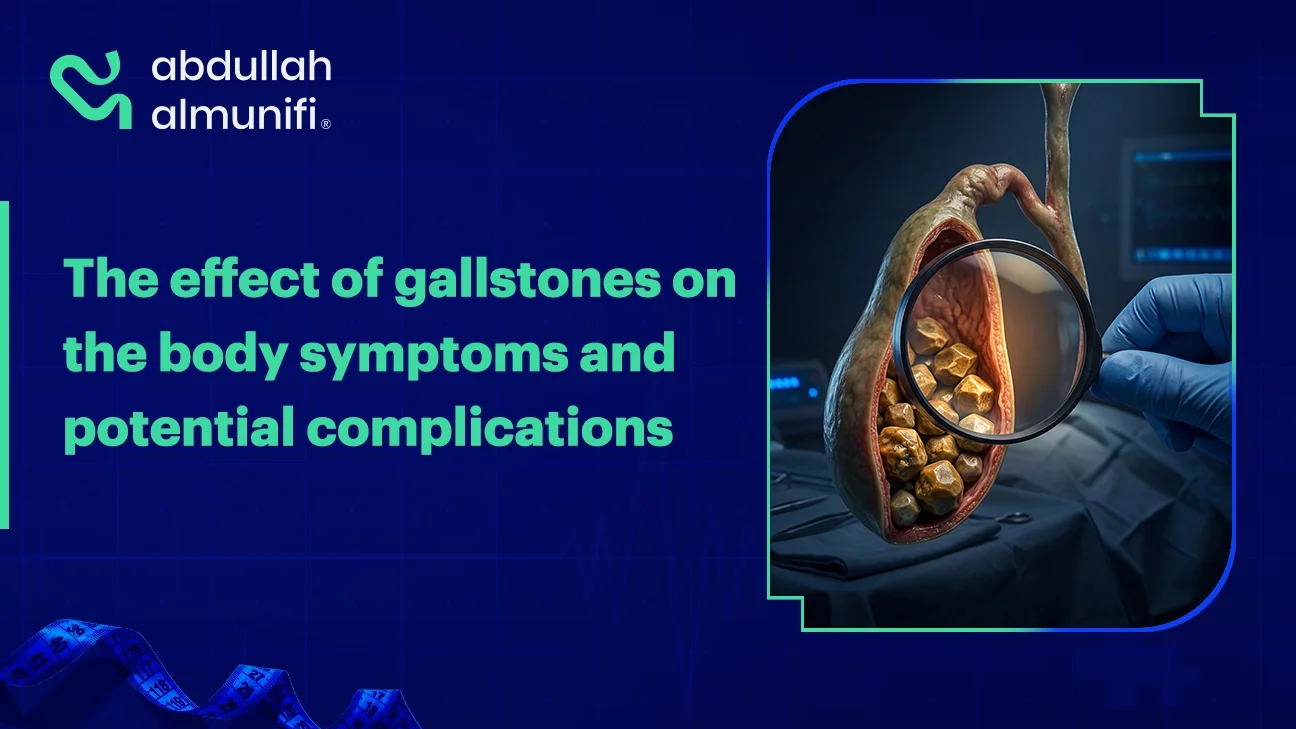 abdullah almunifi®

The effect of gallstones on the body symptoms and potential complications